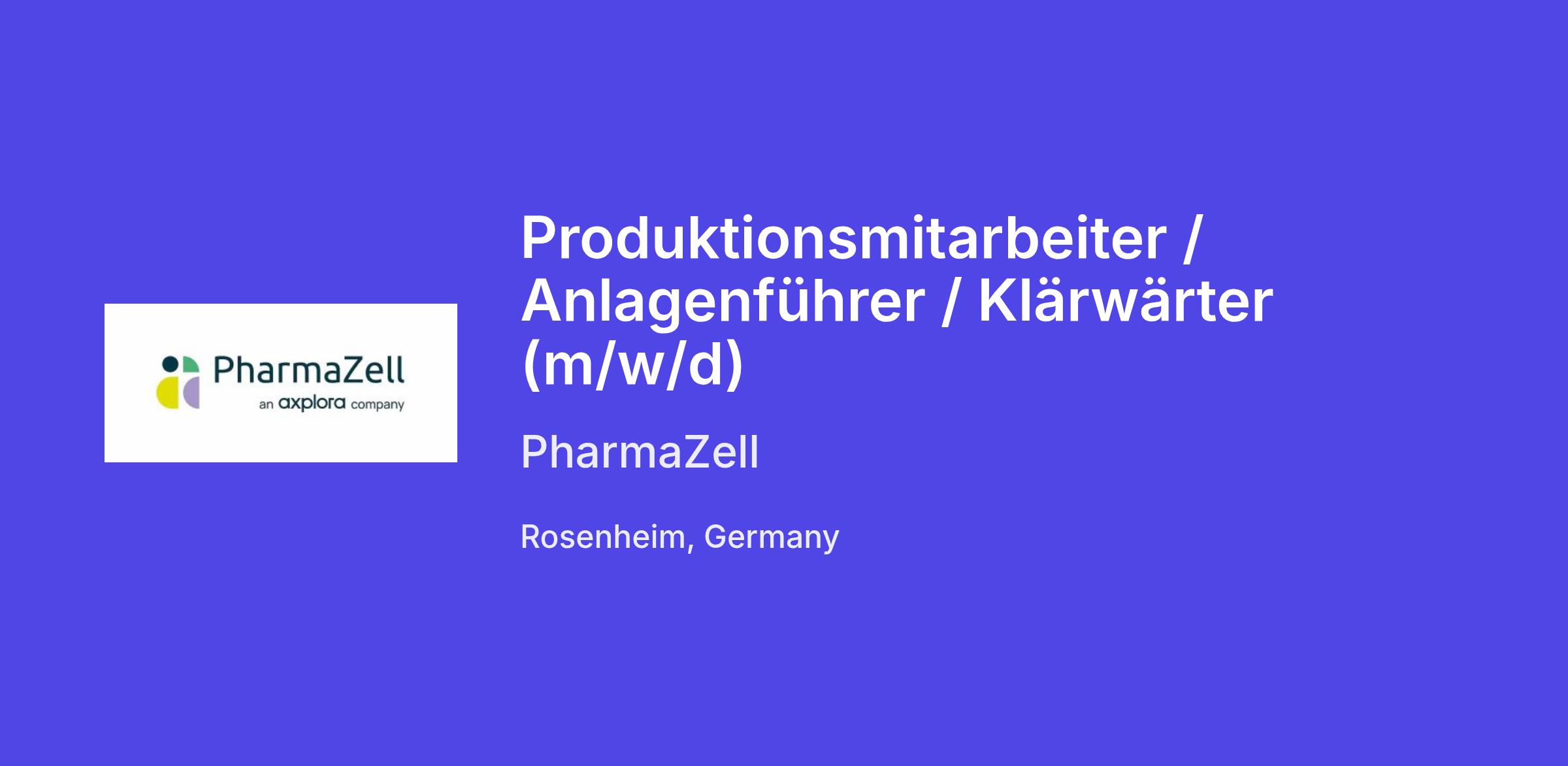 PharmaZell
an axplora company

Produktionsmitarbeiter / Anlagenführer / Klärwärter (m/w/d)

PharmaZell

Rosenheim, Germany